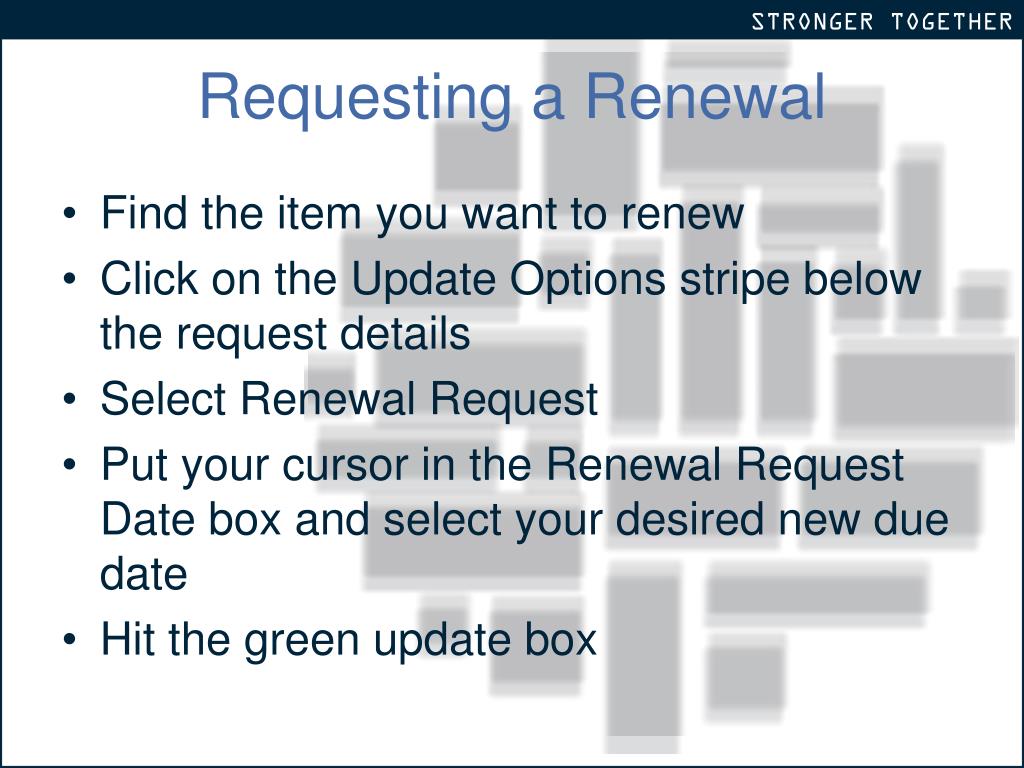 STRONGER TOGETHER

Requesting a Renewal

• Find the item you want to renew
• Click on the Update Options stripe below the request details
• Select Renewal Request
• Put your cursor in the Renewal Request Date box and select your desired new due date
• Hit the green update box